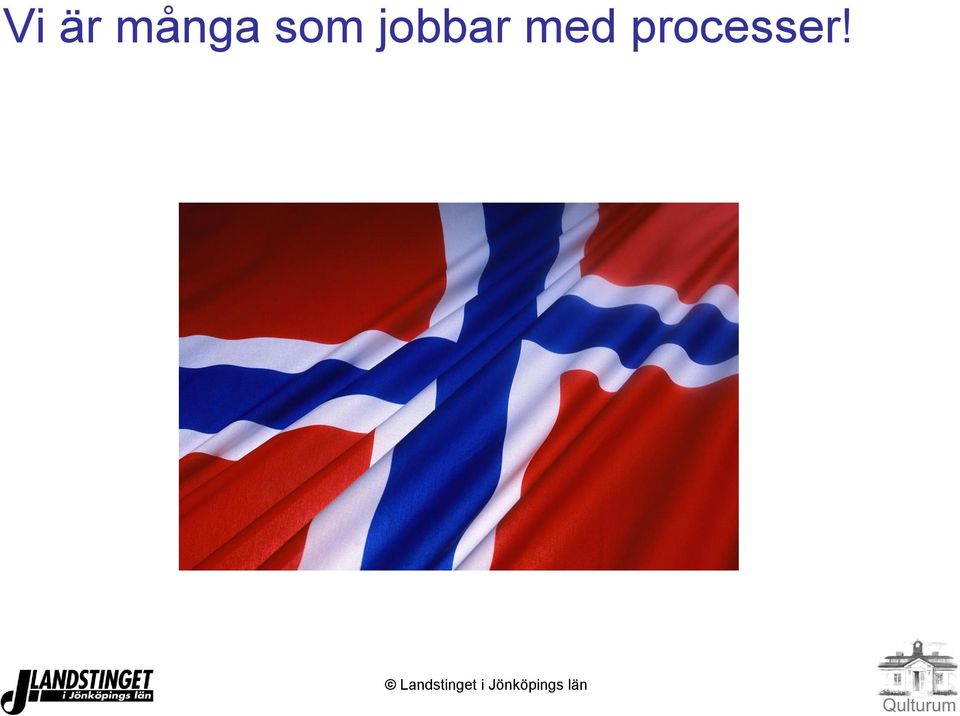 Vi är många som jobbar med processer!

LANDSTINGET
i Jönköpings län

© Landstinget i Jönköpings län

Qulturum